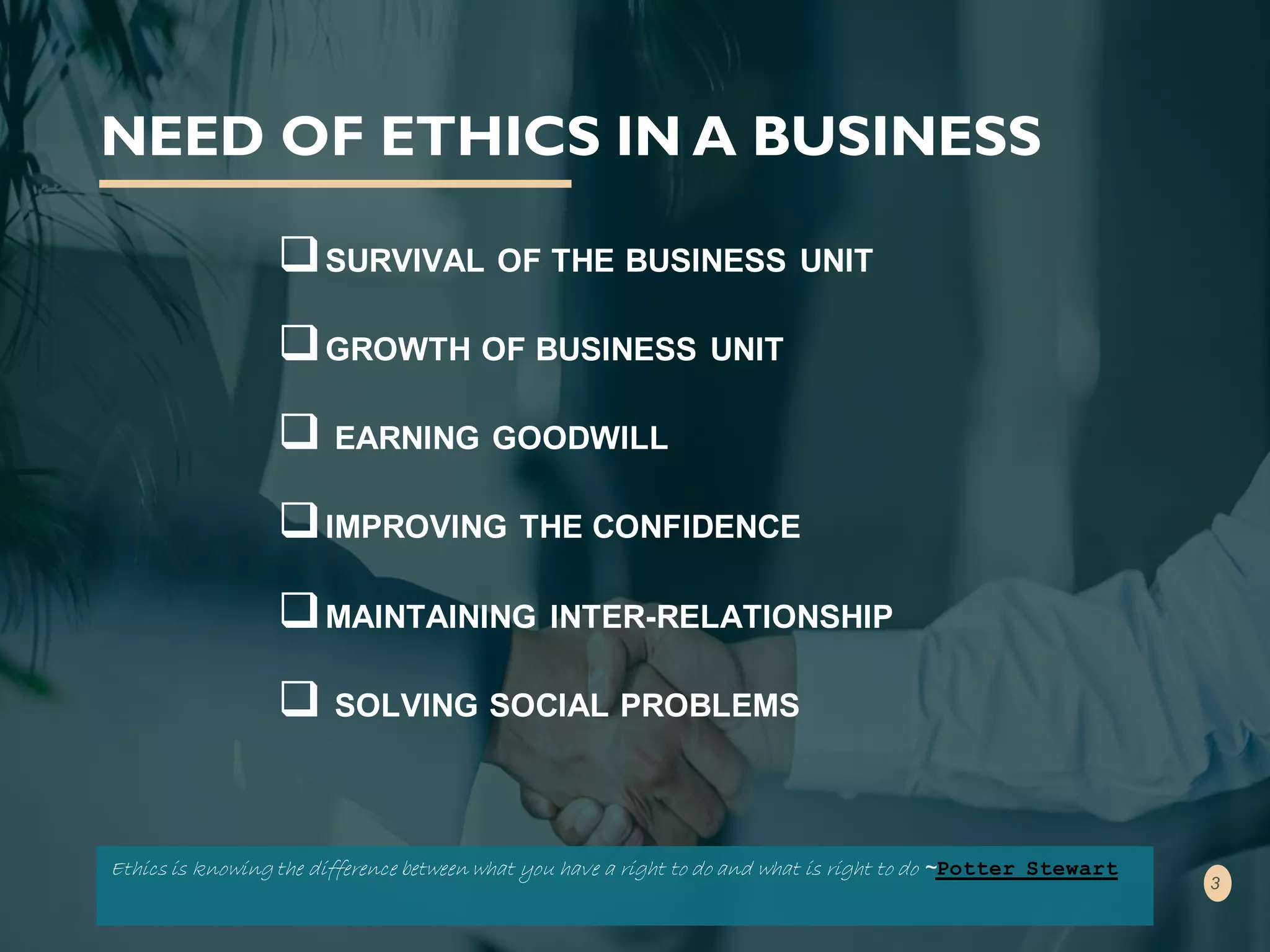 NEED OF ETHICS IN A BUSINESS

❑ SURVIVAL OF THE BUSINESS UNIT

❑ GROWTH OF BUSINESS UNIT

❑ EARNING GOODWILL

❑ IMPROVING THE CONFIDENCE

❑ MAINTAINING INTER-RELATIONSHIP

❑ SOLVING SOCIAL PROBLEMS

Ethics is knowing the difference between what you have a right to do and what is right to do ~Potter Stewart

3